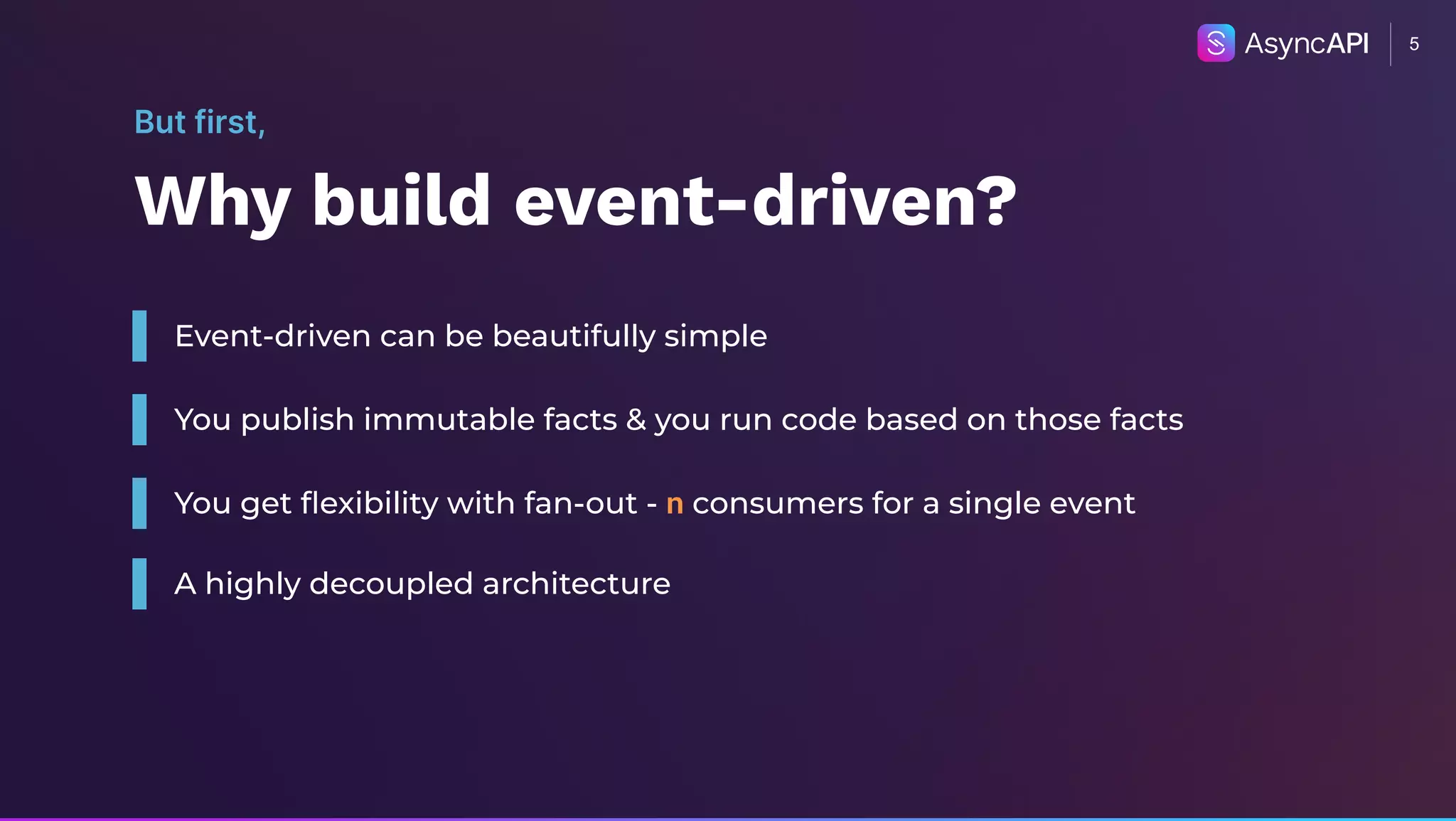 AsyncAPI 5

But first,

Why build event-driven?

Event-driven can be beautifully simple

You publish immutable facts & you run code based on those facts

You get flexibility with fan-out - n consumers for a single event

A highly decoupled architecture